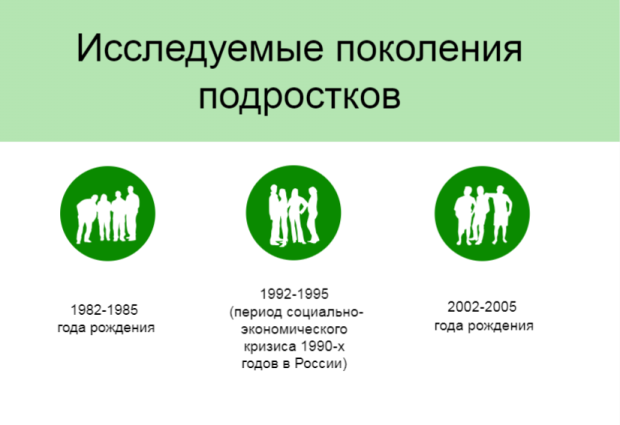 Исследуемые поколения подростков

1982-1985
года рождения

1992-1995
(период социально-экономического кризиса 1990-х годов в России)

2002-2005
года рождения